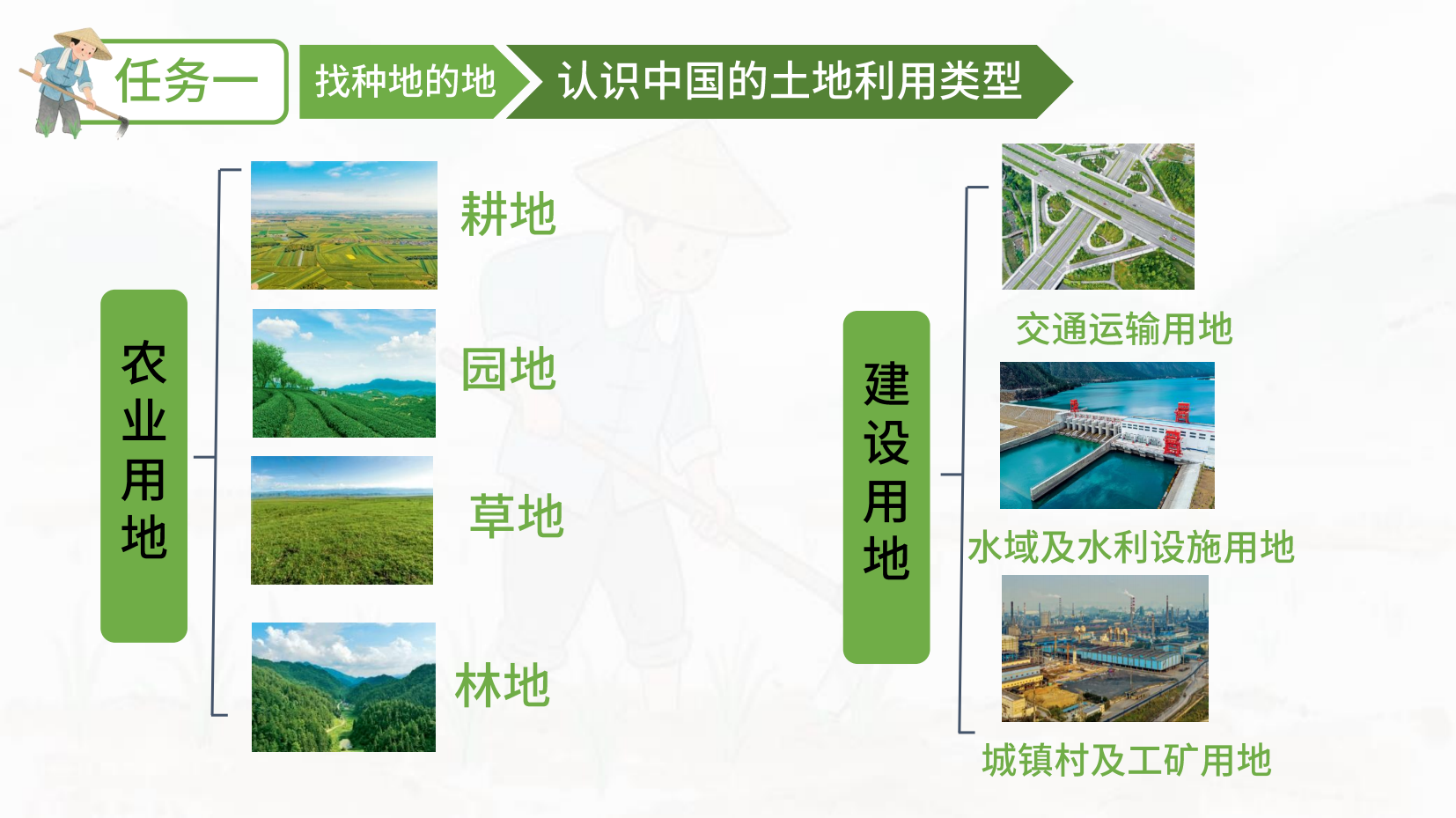 任务一

找种地的地

认识中国的土地利用类型

农业用地

耕地

园地

草地

林地

建设用地

交通运输用地

水域及水利设施用地

城镇村及工矿用地